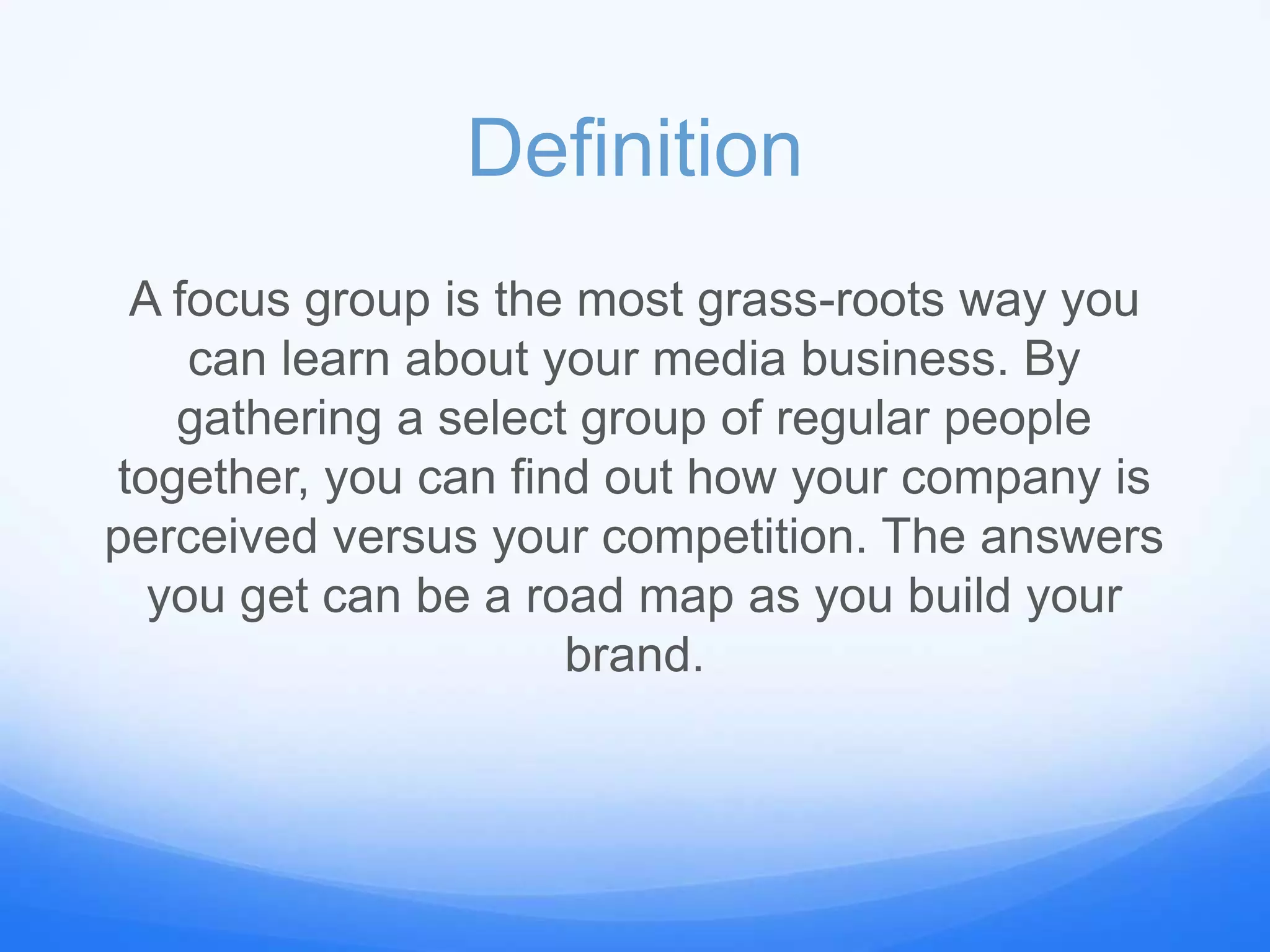 Definition

A focus group is the most grass-roots way you can learn about your media business. By gathering a select group of regular people together, you can find out how your company is perceived versus your competition. The answers you get can be a road map as you build your brand.